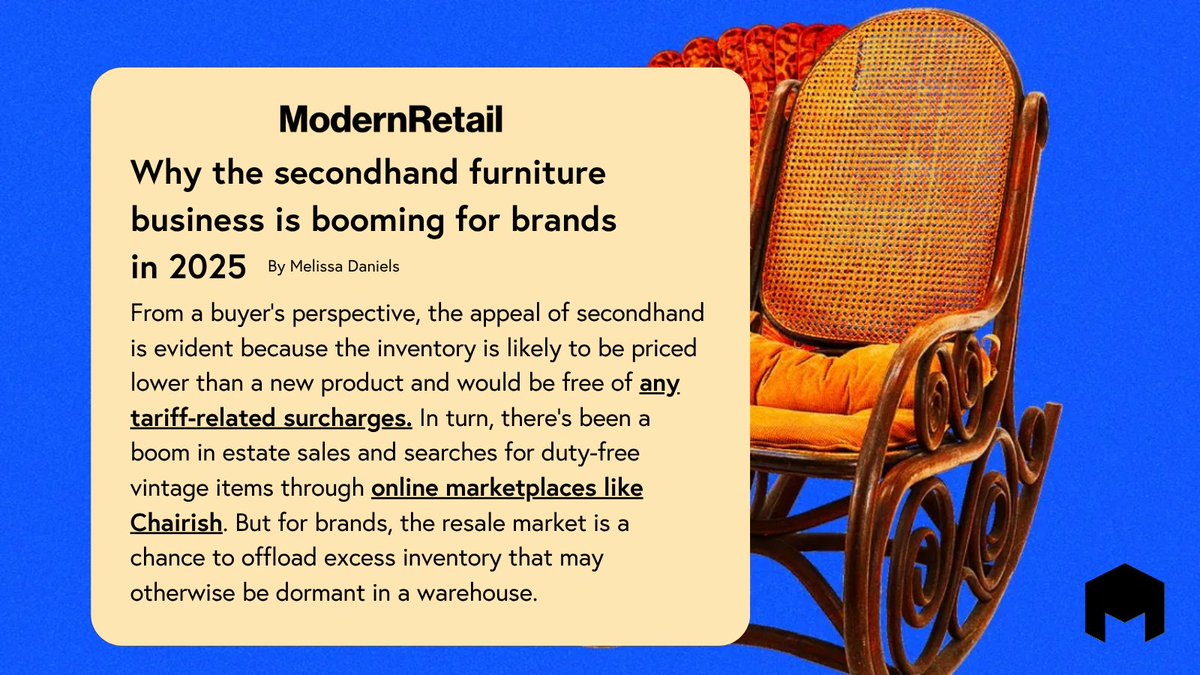 ModernRetail

Why the secondhand furniture business is booming for brands in 2025

By Melissa Daniels

From a buyer's perspective, the appeal of secondhand is evident because the inventory is likely to be priced lower than a new product and would be free of any tariff-related surcharges. In turn, there's been a boom in estate sales and searches for duty-free vintage items through online marketplaces like Chairish. But for brands, the resale market is a chance to offload excess inventory that may otherwise be dormant in a warehouse.